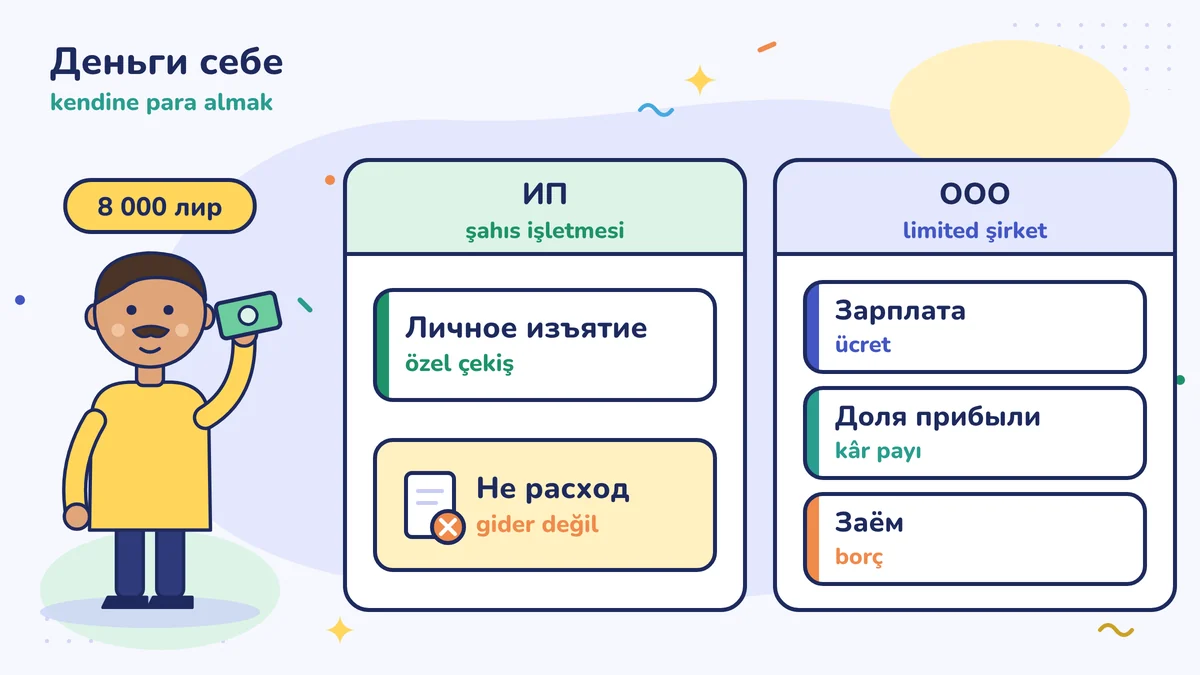 Деньги себе
kendine para almak

8 000 лир

ИП
şahıs işletmesi

Личное изъятие
özel çekiş

Не расход
gider değil

ООО
limited şirket

Зарплата
ücret

Доля прибыли
kâr payı

Заём
borç